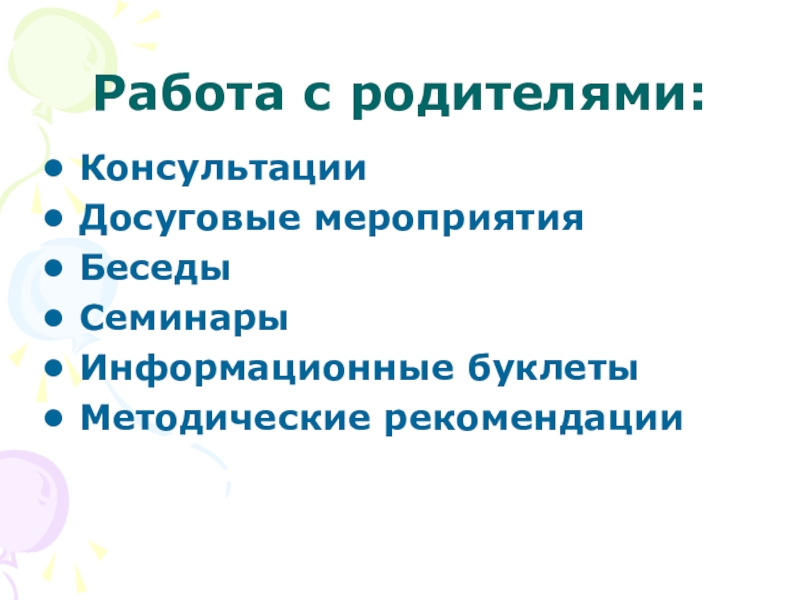 Работа с родителями:

• Консультации
• Досуговые мероприятия
• Беседы
• Семинары
• Информационные буклеты
• Методические рекомендации